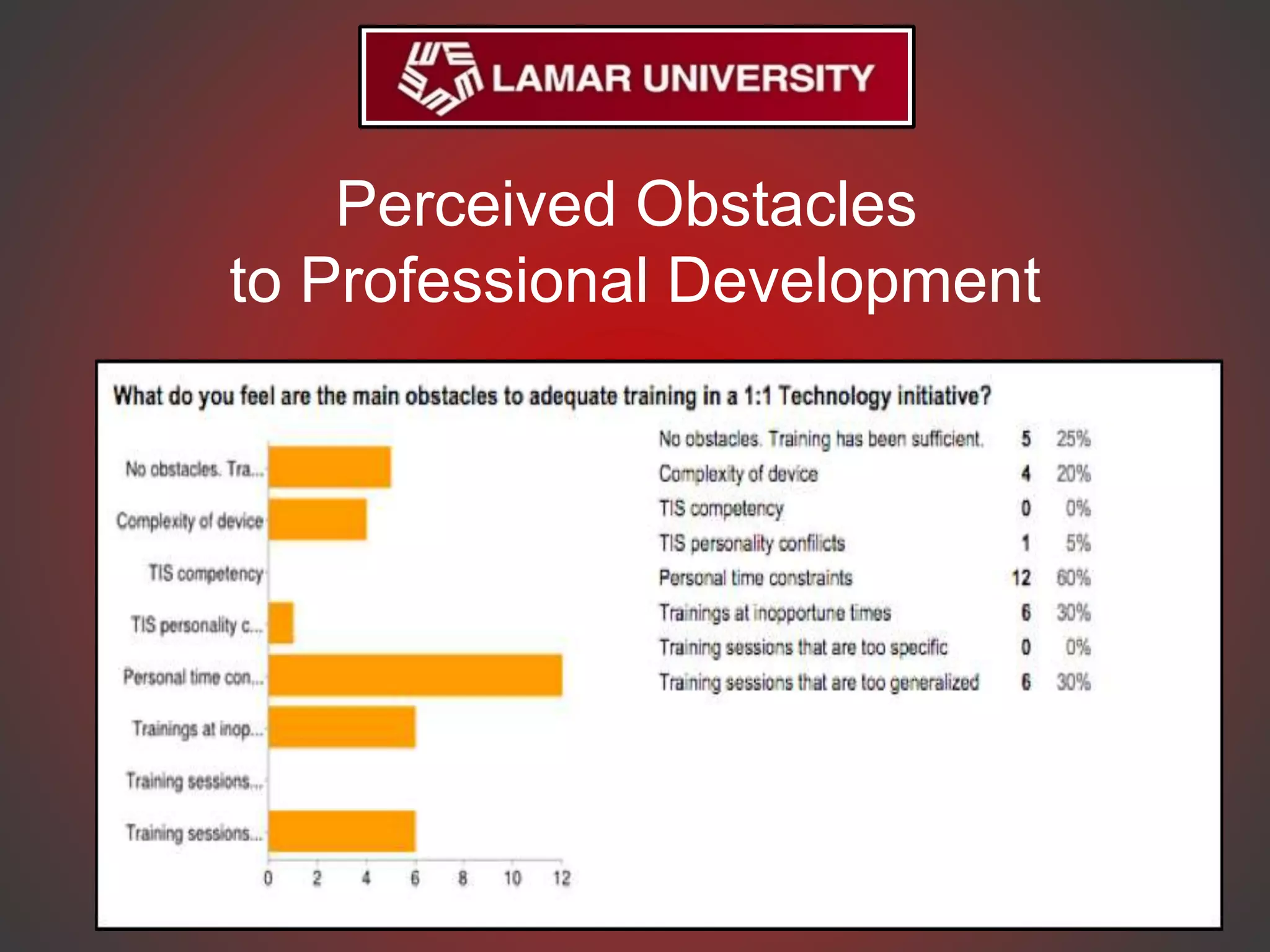 LAMAR UNIVERSITY

Perceived Obstacles to Professional Development

What do you feel are the main obstacles to adequate training in a 1:1 Technology initiative?

No obstacles. Tra...
Complexity of device
TIS competency
TIS personality c...
Personal time con...
Trainings at inop...
Training sessions...
Training sessions...

0 2 4 6 8 10 12

| | | |
|---|---|---|
| No obstacles. Training has been sufficient. | 5 | 25% |
| Complexity of device | 4 | 20% |
| TIS competency | 0 | 0% |
| TIS personality conflicts | 1 | 5% |
| Personal time constraints | 12 | 60% |
| Trainings at inopportune times | 6 | 30% |
| Training sessions that are too specific | 0 | 0% |
| Training sessions that are too generalized | 6 | 30% |